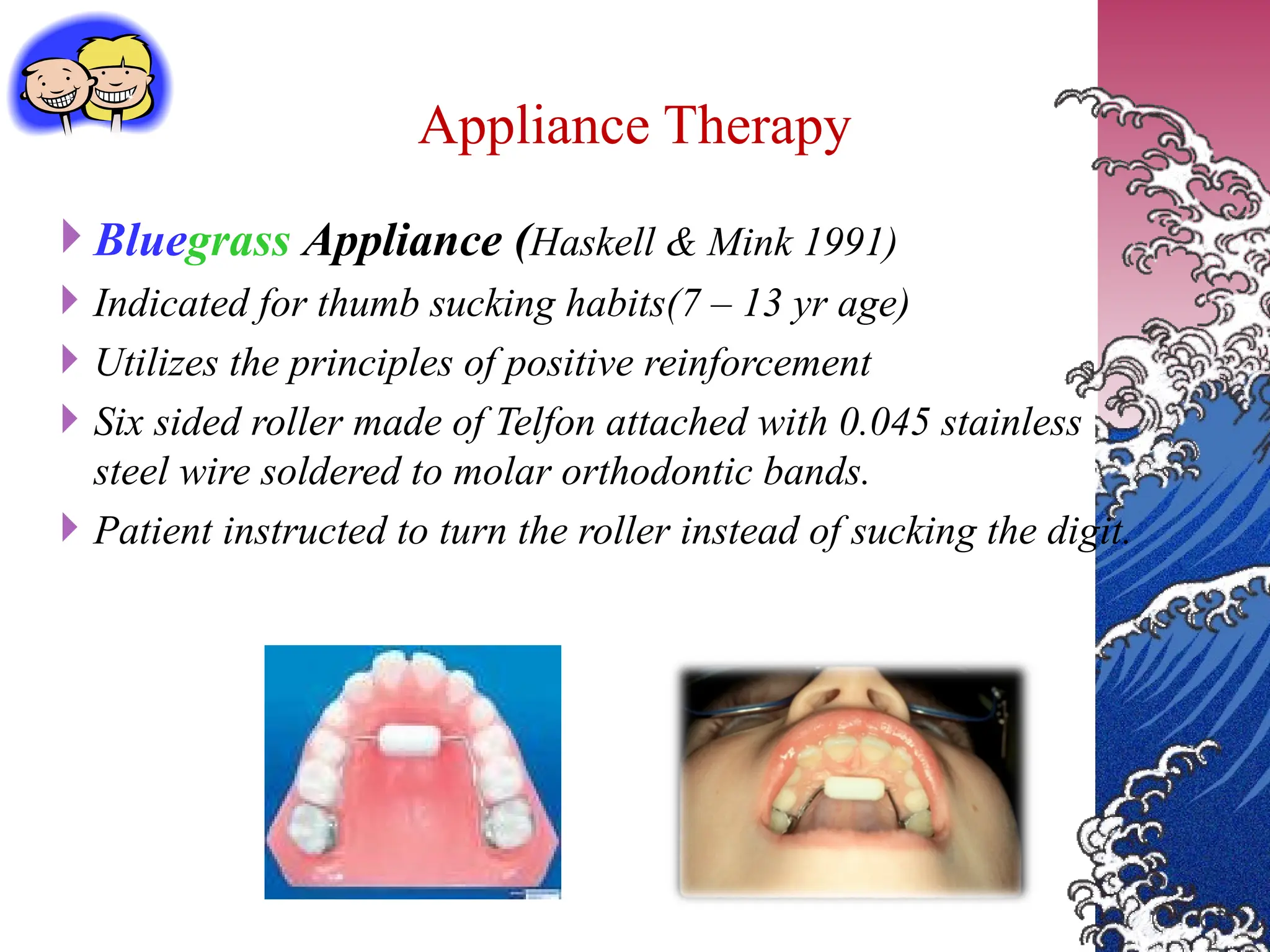 Appliance Therapy

Bluegrass Appliance (Haskell & Mink 1991)

Indicated for thumb sucking habits(7 – 13 yr age)

Utilizes the principles of positive reinforcement

Six sided roller made of Telfon attached with 0.045 stainless steel wire soldered to molar orthodontic bands.

Patient instructed to turn the roller instead of sucking the digit.